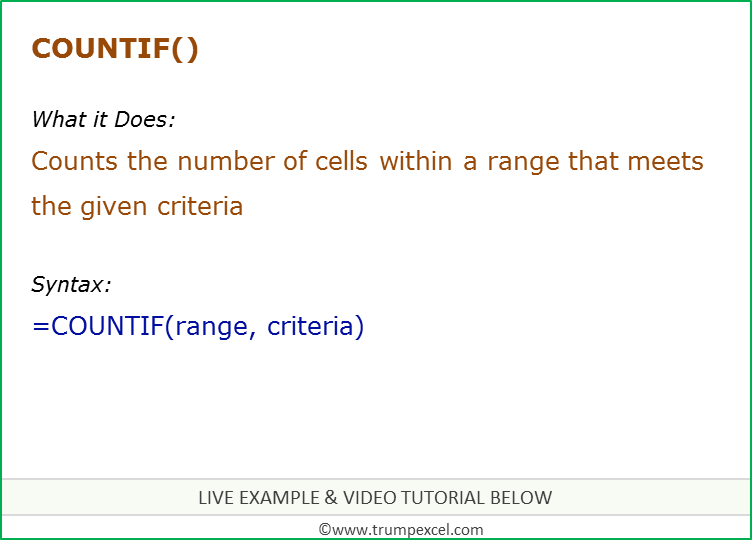 COUNTIF()

What it Does:

Counts the number of cells within a range that meets the given criteria

Syntax:

=COUNTIF(range, criteria)

LIVE EXAMPLE & VIDEO TUTORIAL BELOW

©www.trumpexcel.com